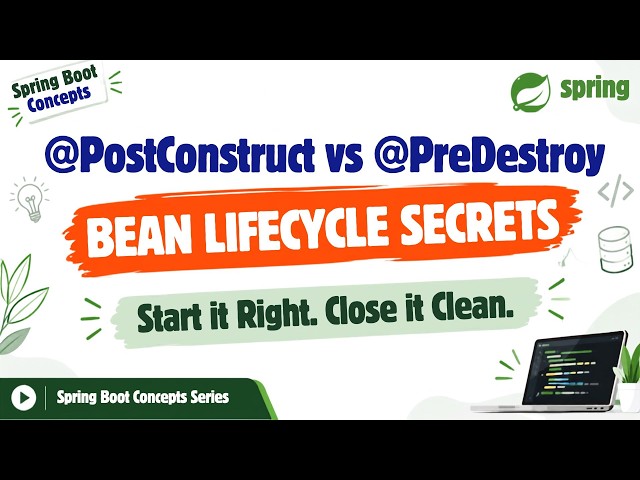 Spring Boot Concepts

spring

@PostConstruct vs @PreDestroy

BEAN LIFECYCLE SECRETS

Start it Right. Close it Clean.

Spring Boot Concepts Series